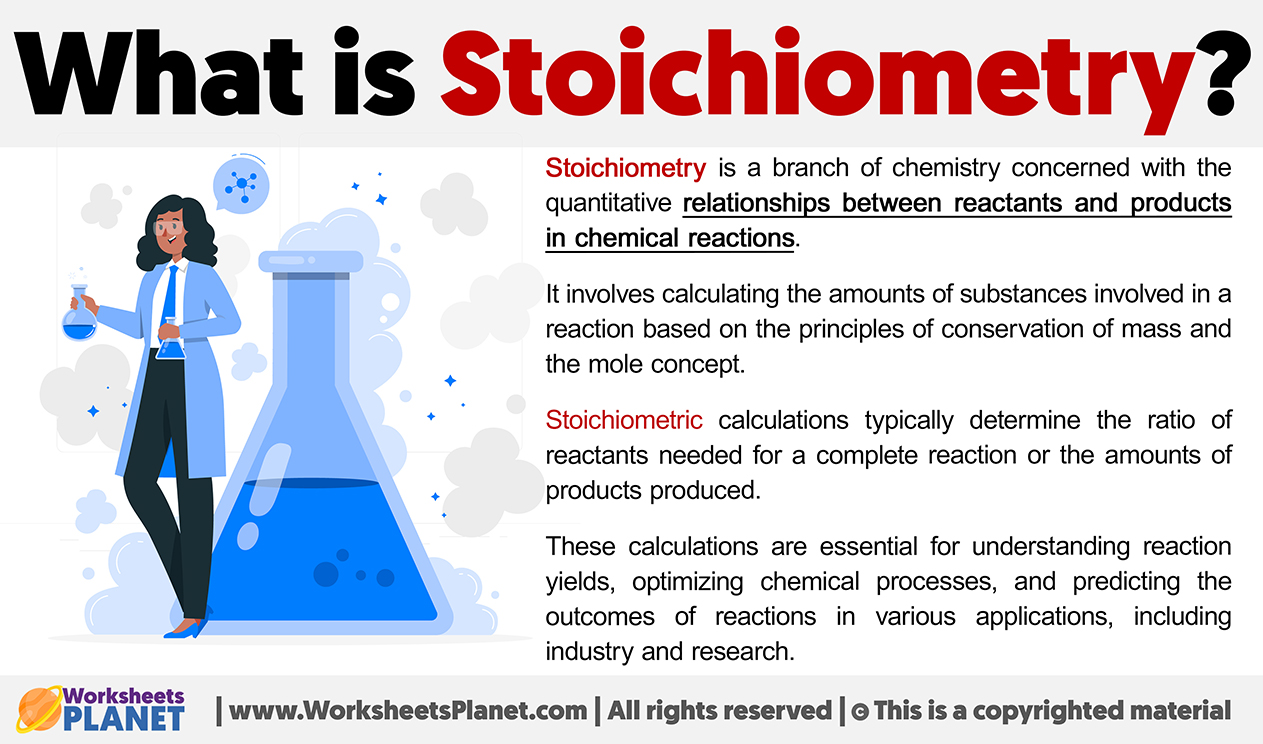 What is Stoichiometry?

Stoichiometry is a branch of chemistry concerned with the quantitative relationships between reactants and products in chemical reactions.

It involves calculating the amounts of substances involved in a reaction based on the principles of conservation of mass and the mole concept.

Stoichiometric calculations typically determine the ratio of reactants needed for a complete reaction or the amounts of products produced.

These calculations are essential for understanding reaction yields, optimizing chemical processes, and predicting the outcomes of reactions in various applications, including industry and research.

Worksheets PLANET | www.WorksheetsPlanet.com | All rights reserved | © This is a copyrighted material